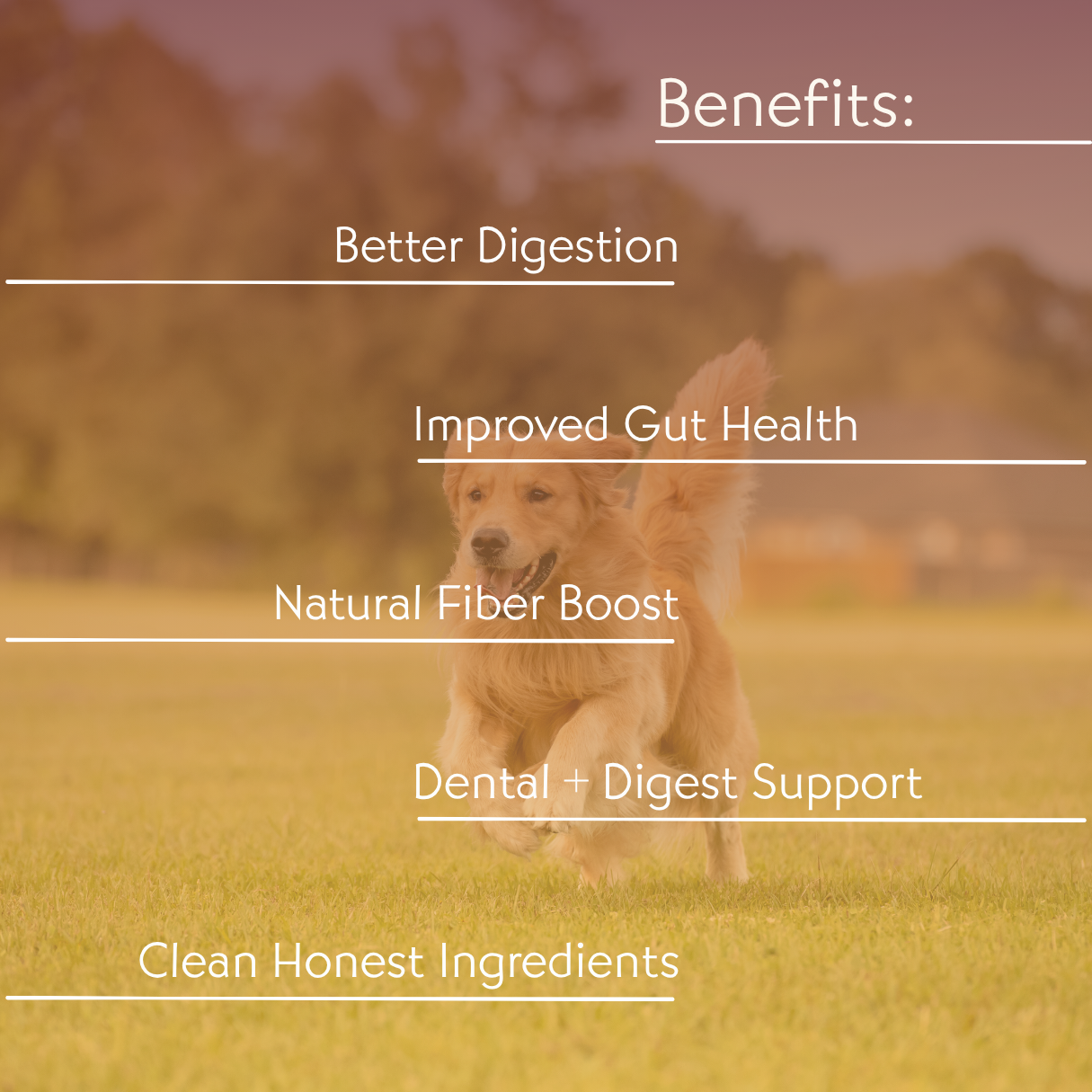 Benefits:

Better Digestion

Improved Gut Health

Natural Fiber Boost

Dental + Digest Support

Clean Honest Ingredients